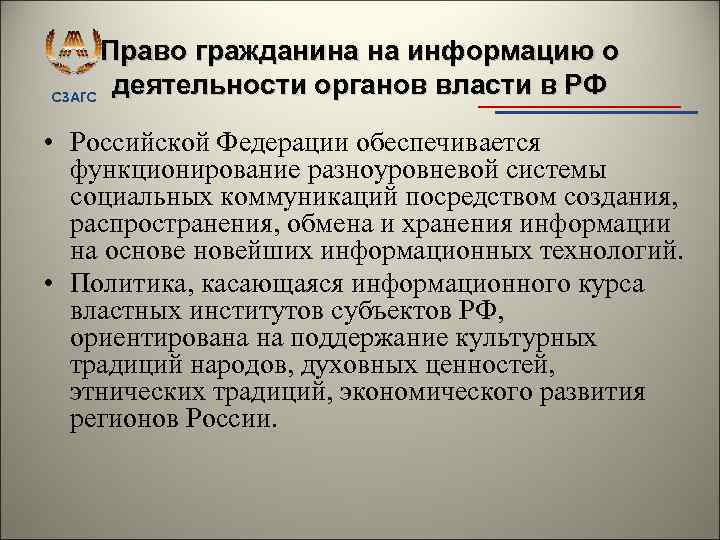 СЗАГС

Право гражданина на информацию о деятельности органов власти в РФ

• Российской Федерации обеспечивается функционирование разноуровневой системы социальных коммуникаций посредством создания, распространения, обмена и хранения информации на основе новейших информационных технологий.
• Политика, касающаяся информационного курса властных институтов субъектов РФ, ориентирована на поддержание культурных традиций народов, духовных ценностей, этнических традиций, экономического развития регионов России.